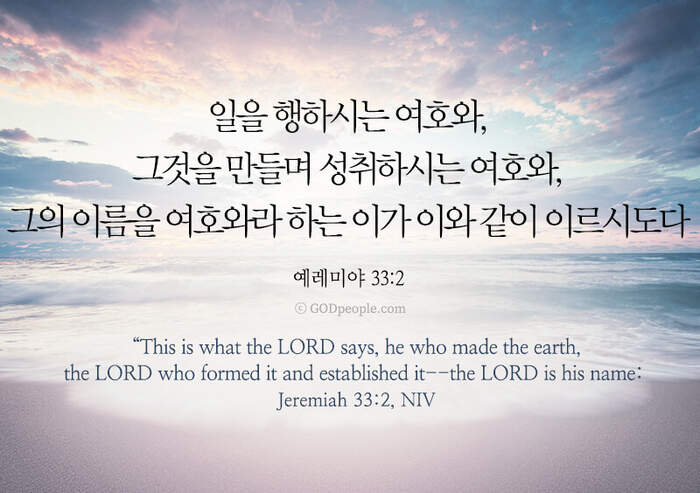 일을 행하시는 여호와,
그것을 만들며 성취하시는 여호와,
그의 이름을 여호와라 하는 이가 이와 같이 이르시도다

예레미야 33:2

© GODpeople.com

“This is what the LORD says, he who made the earth, the LORD who formed it and established it--the LORD is his name:
Jeremiah 33:2, NIV